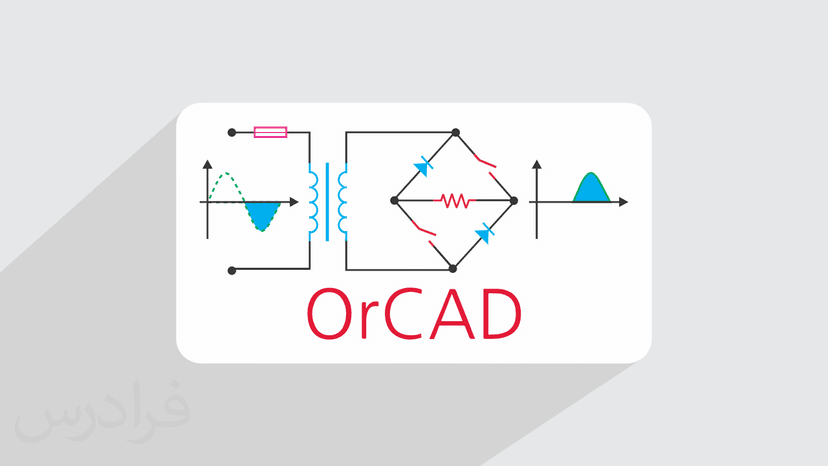 OrCAD

فرادرس